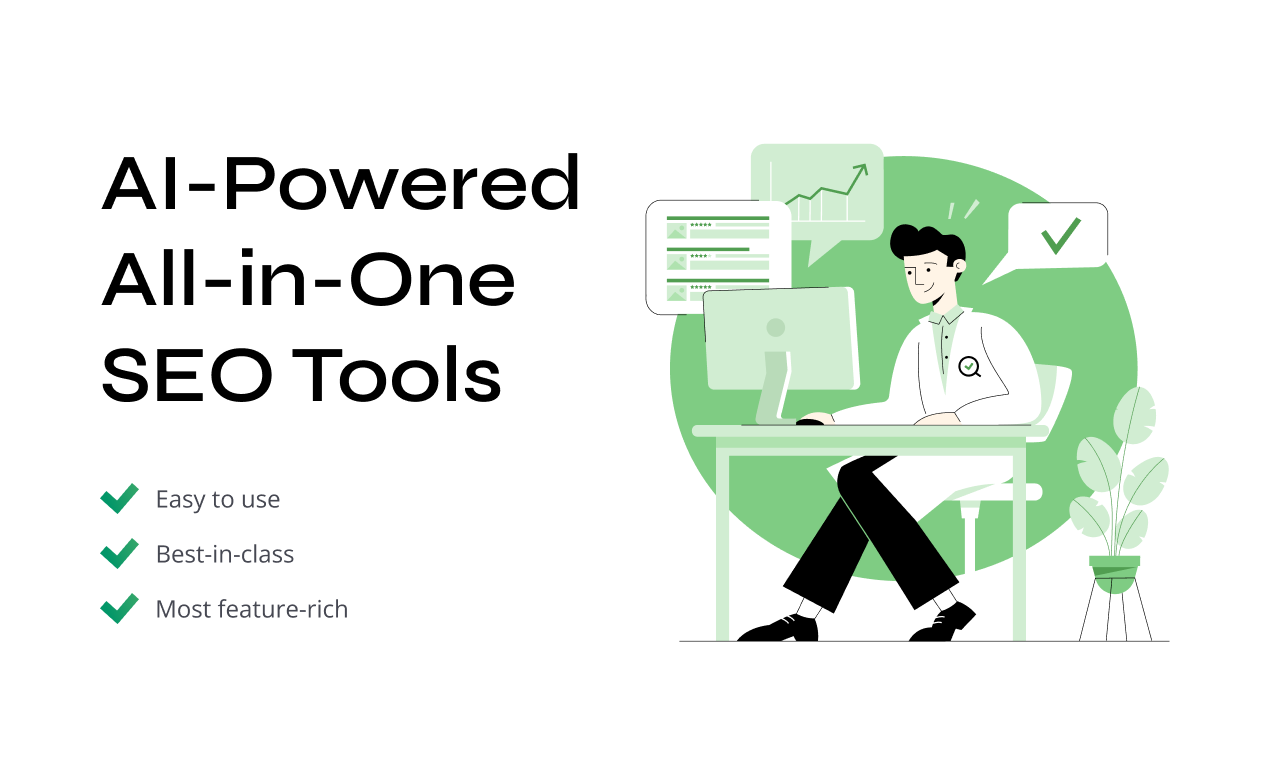 AI-Powered All-in-One SEO Tools

Easy to use

Best-in-class

Most feature-rich